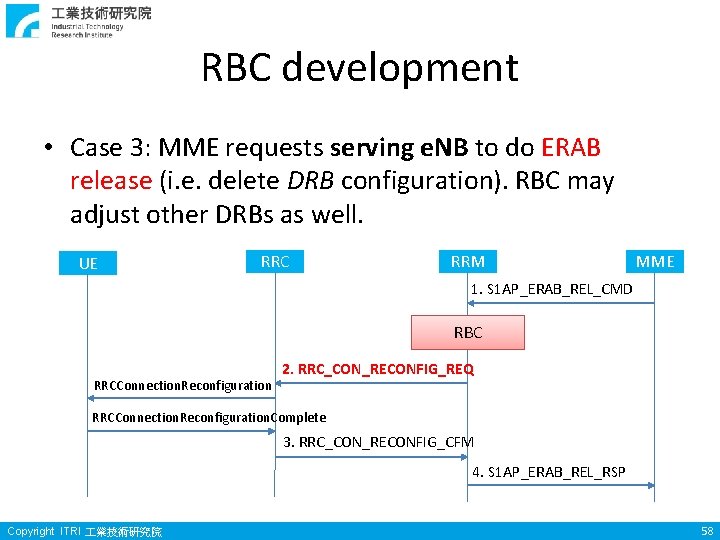 工業技術研究院
Industrial Technology Research Institute

RBC development

• Case 3: MME requests serving eNB to do ERAB release (i.e. delete DRB configuration). RBC may adjust other DRBs as well.

UE
RRC
RRM
MME
1. S1AP_ERAB_REL_CMD
RBC
2. RRC_CON_RECONFIG_REQ
RRCConnectionReconfiguration
RRCConnectionReconfigurationComplete
3. RRC_CON_RECONFIG_CFM
4. S1AP_ERAB_REL_RSP

Copyright ITRI 工業技術研究院
58